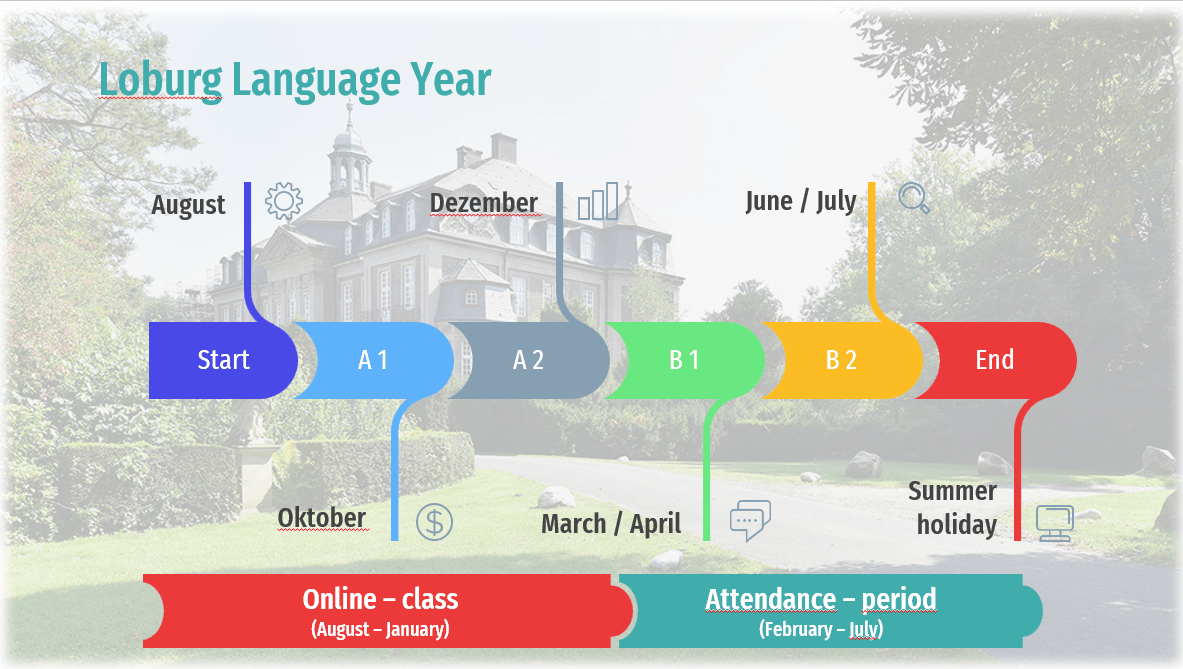 Loburg Language Year

August

Dezember

June / July

Start

A 1

A 2

B 1

B 2

End

Oktober

March / April

Summer holiday

Online – class
(August – January)

Attendance – period
(February – July)